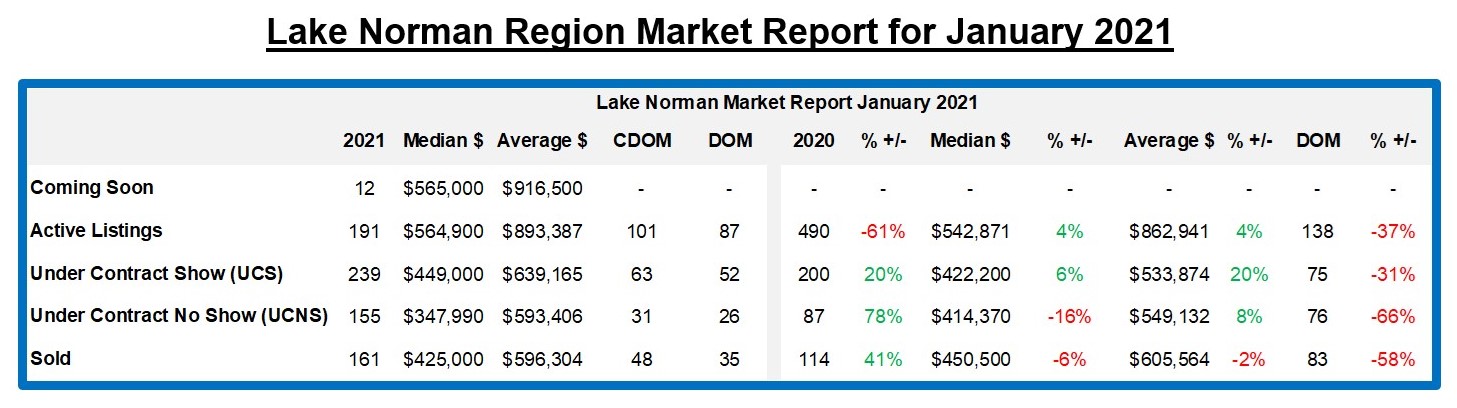 Lake Norman Region Market Report for January 2021

Lake Norman Market Report January 2021

| | 2021 | Median $ | Average $ | CDOM | DOM | 2020 | % +/- | Median $ | % +/- | Average $ | % +/- | DOM | % +/- |
|---|---|---|---|---|---|---|---|---|---|---|---|---|---|
| Coming Soon | 12 | $565,000 | $916,500 | - | - | - | - | - | - | - | - | - | - |
| Active Listings | 191 | $564,900 | $893,387 | 101 | 87 | 490 | -61% | $542,871 | 4% | $862,941 | 4% | 138 | -37% |
| Under Contract Show (UCS) | 239 | $449,000 | $639,165 | 63 | 52 | 200 | 20% | $422,200 | 6% | $533,874 | 20% | 75 | -31% |
| Under Contract No Show (UCNS) | 155 | $347,990 | $593,406 | 31 | 26 | 87 | 78% | $414,370 | -16% | $549,132 | 8% | 76 | -66% |
| Sold | 161 | $425,000 | $596,304 | 48 | 35 | 114 | 41% | $450,500 | -6% | $605,564 | -2% | 83 | -58% |